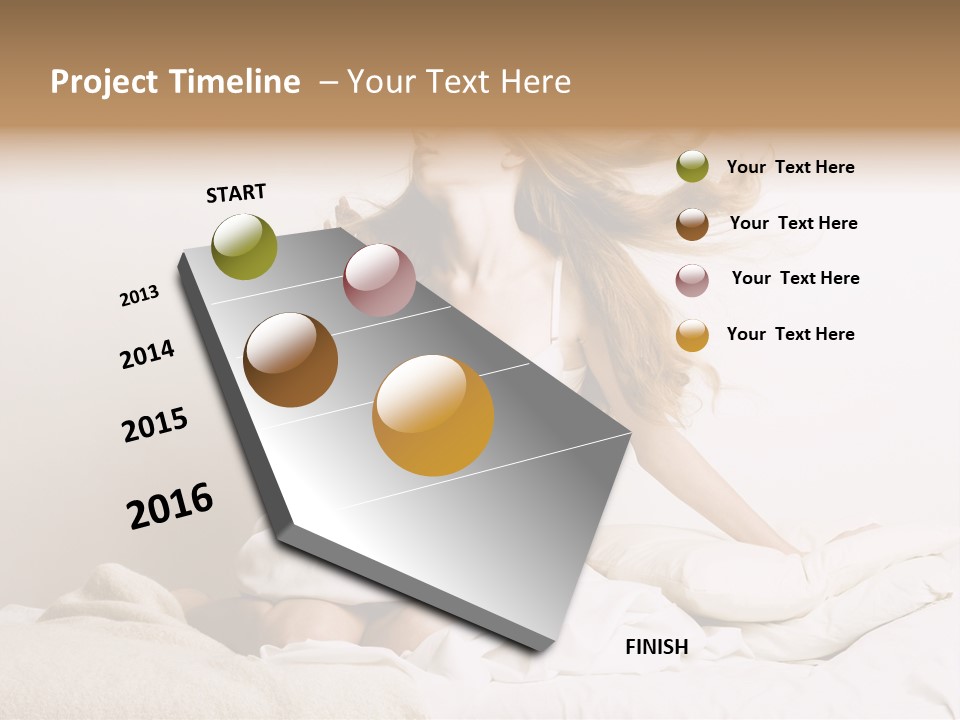 Project Timeline – Your Text Here

START

2013

2014

2015

2016

FINISH

Your Text Here

Your Text Here

Your Text Here

Your Text Here